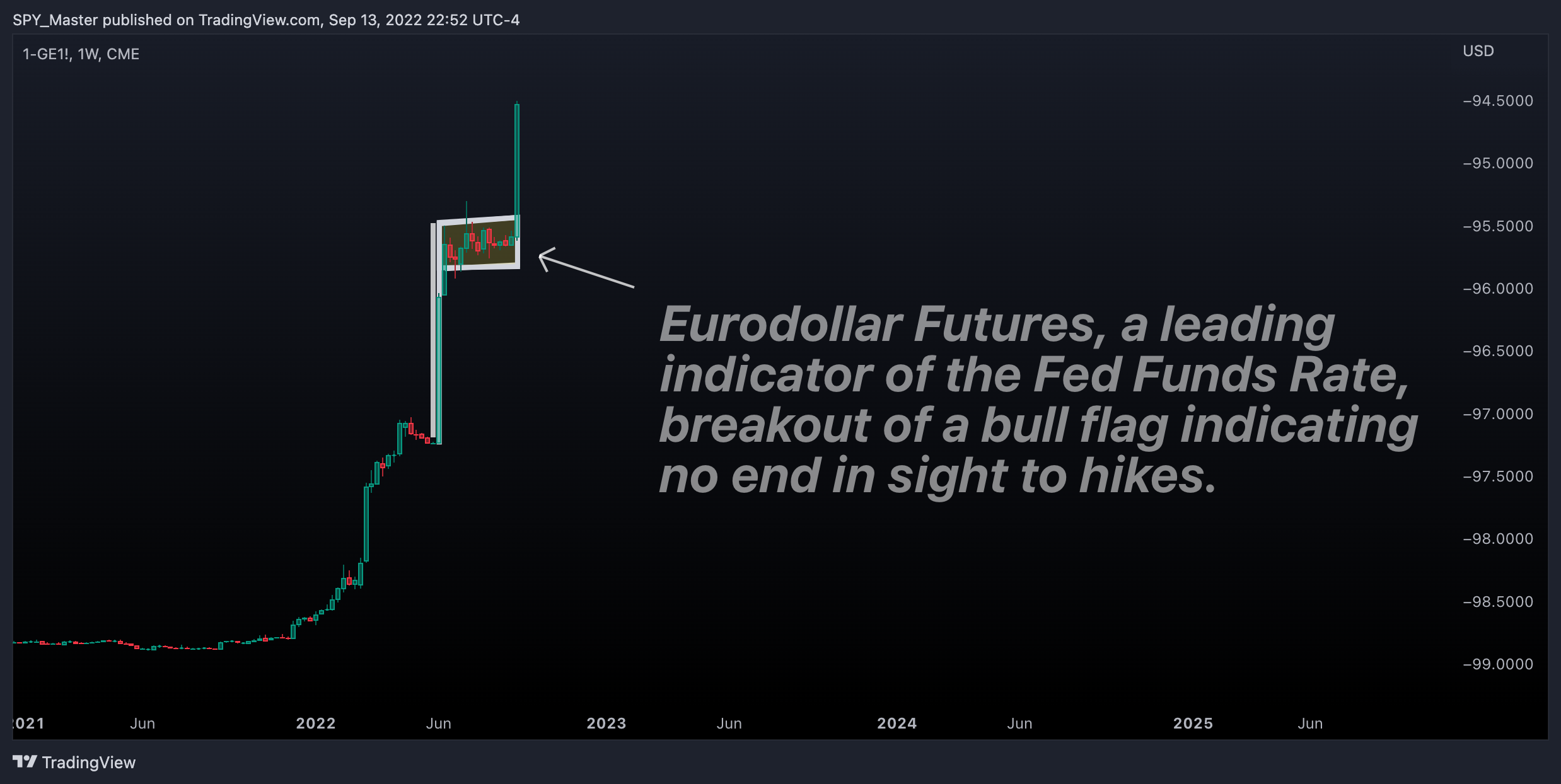 SPY_Master published on TradingView.com, Sep 13, 2022 22:52 UTC-4

1-GE1!, 1W, CME

USD

−94.5000
−95.0000
−95.5000
−96.0000
−96.5000
−97.0000
−97.5000
−98.0000
−98.5000
−99.0000

Eurodollar Futures, a leading indicator of the Fed Funds Rate, breakout of a bull flag indicating no end in sight to hikes.

2021 Jun 2022 Jun 2023 Jun 2024 Jun 2025 Jun

TradingView